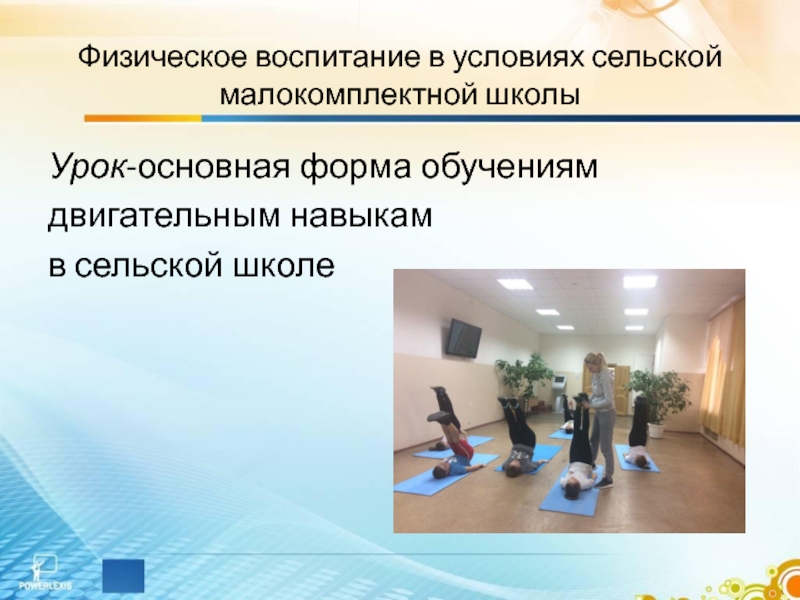 Физическое воспитание в условиях сельской малокомплектной школы

Урок-основная форма обучениям двигательным навыкам в сельской школе

POWERLEXIS